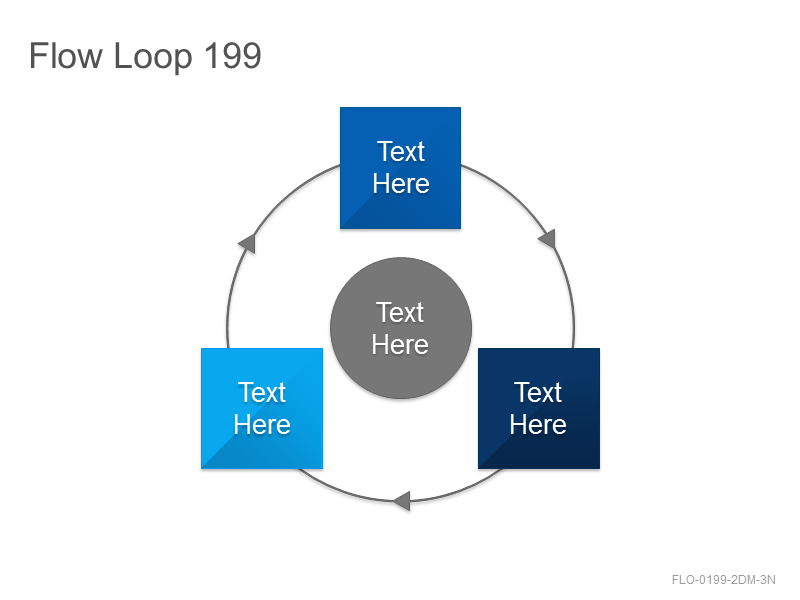 Flow Loop 199

Text Here

Text Here

Text Here

Text Here

FLO-0199-2DM-3N